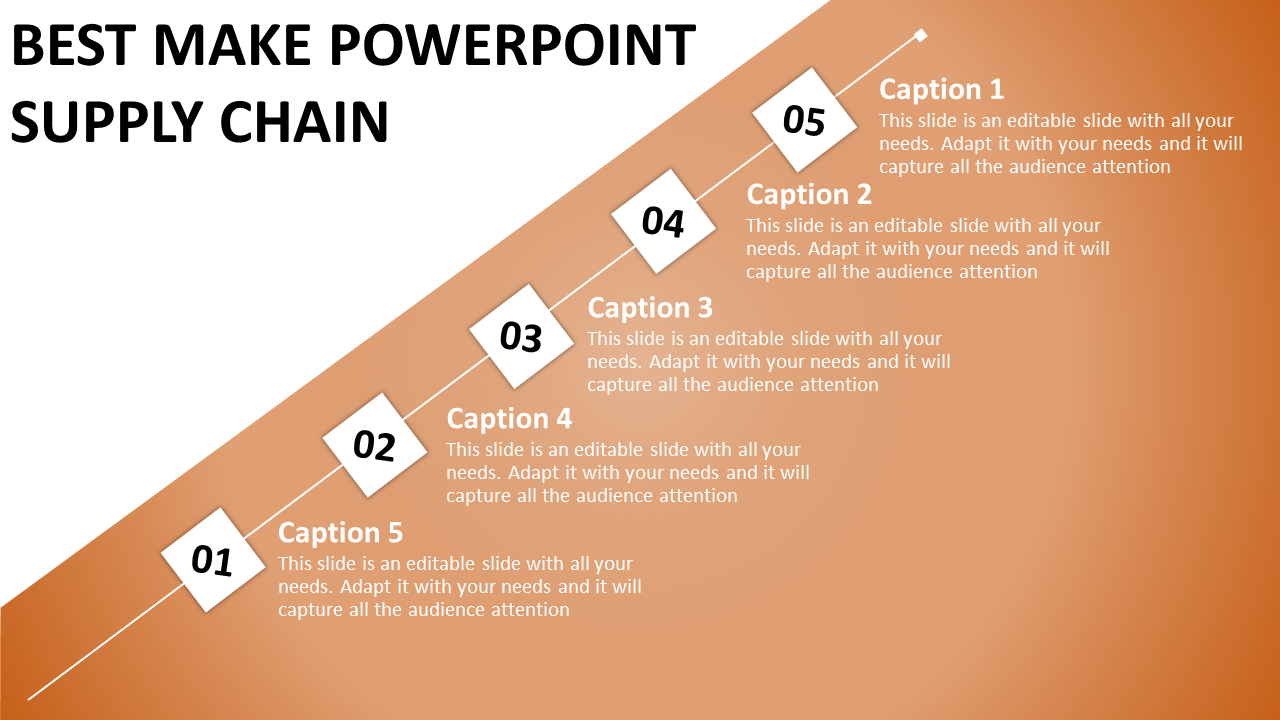 BEST MAKE POWERPOINT SUPPLY CHAIN

05

Caption 1
This slide is an editable slide with all your needs. Adapt it with your needs and it will capture all the audience attention

04

Caption 2
This slide is an editable slide with all your needs. Adapt it with your needs and it will capture all the audience attention

03

Caption 3
This slide is an editable slide with all your needs. Adapt it with your needs and it will capture all the audience attention

02

Caption 4
This slide is an editable slide with all your needs. Adapt it with your needs and it will capture all the audience attention

01

Caption 5
This slide is an editable slide with all your needs. Adapt it with your needs and it will capture all the audience attention